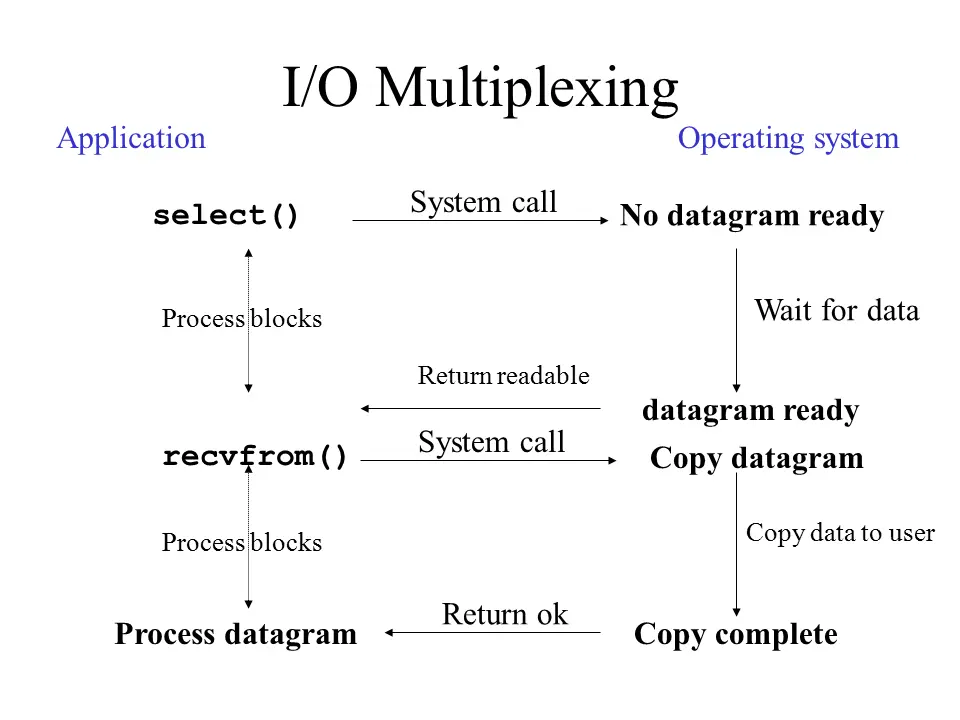 I/O Multiplexing

Application

Operating system

select()

System call

No datagram ready

Process blocks

Wait for data

Return readable

datagram ready

recvfrom()

System call

Copy datagram

Process blocks

Copy data to user

Process datagram

Return ok

Copy complete